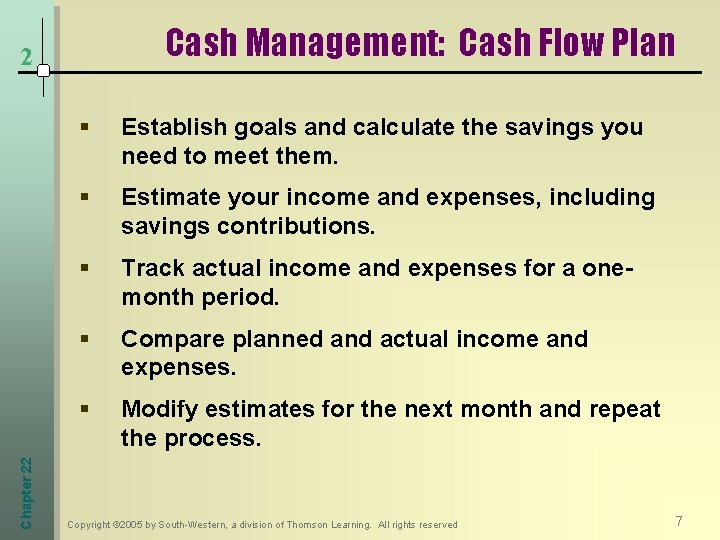 2

Cash Management: Cash Flow Plan

▪ Establish goals and calculate the savings you need to meet them.

▪ Estimate your income and expenses, including savings contributions.

▪ Track actual income and expenses for a one-month period.

▪ Compare planned and actual income and expenses.

▪ Modify estimates for the next month and repeat the process.

Chapter 22

Copyright ©2005 by South-Western, a division of Thomson Learning. All rights reserved

7